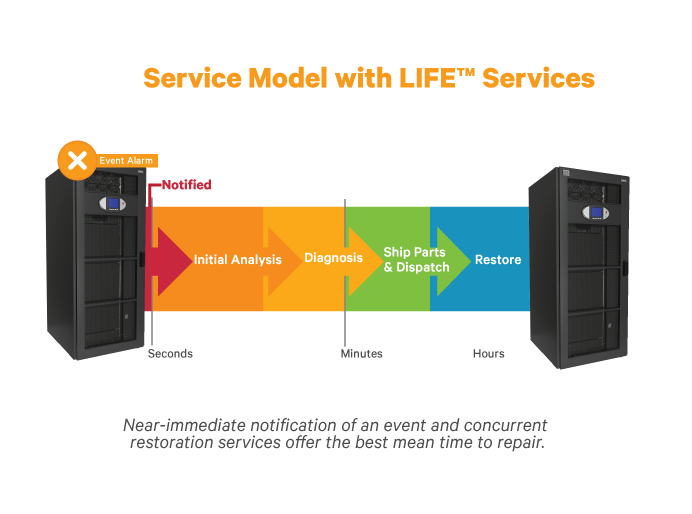 Service Model with LIFE™ Services

Event Alarm

Notified

Initial Analysis

Diagnosis

Ship Parts & Dispatch

Restore

Seconds

Minutes

Hours

Near-immediate notification of an event and concurrent restoration services offer the best mean time to repair.